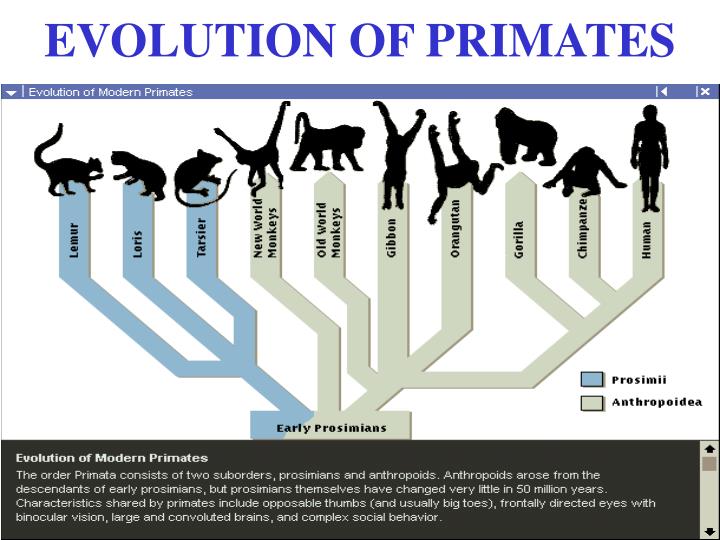 EVOLUTION OF PRIMATES

Evolution of Modern Primates

Lemur
Loris
Tarsier
New World Monkeys
Old World Monkeys
Gibbon
Orangutan
Gorilla
Chimpanzee
Human

Prosimii
Anthropoidea

Early Prosimians

Evolution of Modern Primates

The order Primata consists of two suborders, prosimians and anthropoids. Anthropoids arose from the descendants of early prosimians, but prosimians themselves have changed very little in 50 million years. Characteristics shared by primates include opposable thumbs (and usually big toes), frontally directed eyes with binocular vision, large and convoluted brains, and complex social behavior.